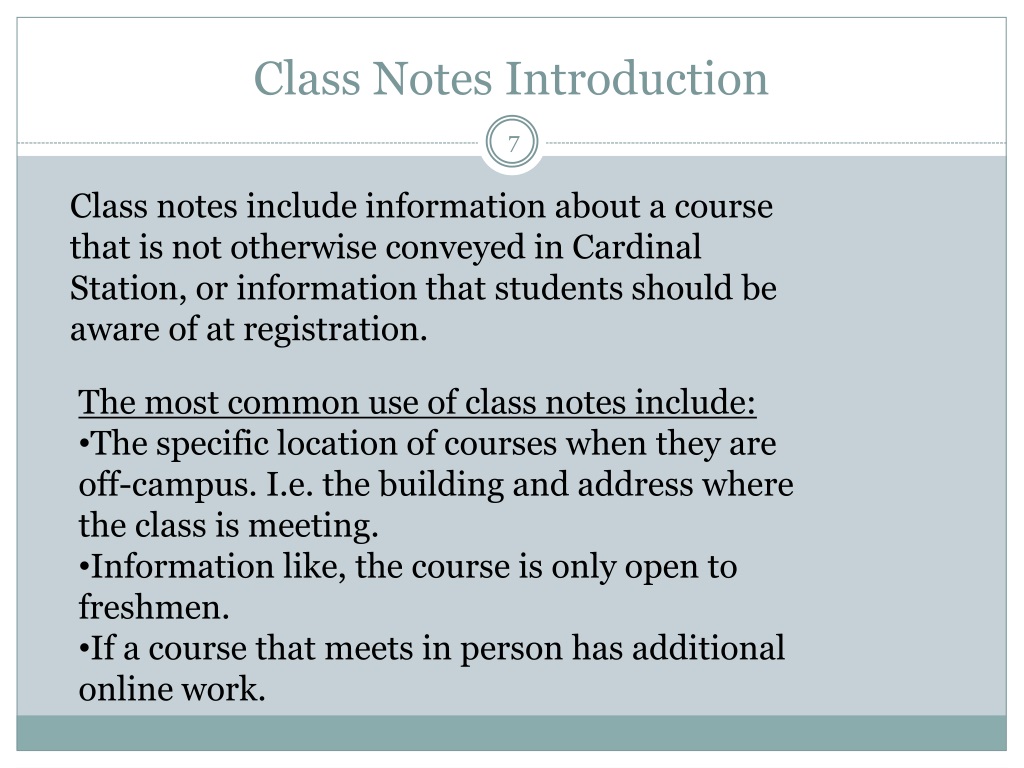 Class Notes Introduction

7

Class notes include information about a course that is not otherwise conveyed in Cardinal Station, or information that students should be aware of at registration.

The most common use of class notes include:
•The specific location of courses when they are off-campus. I.e. the building and address where the class is meeting.
•Information like, the course is only open to freshmen.
•If a course that meets in person has additional online work.